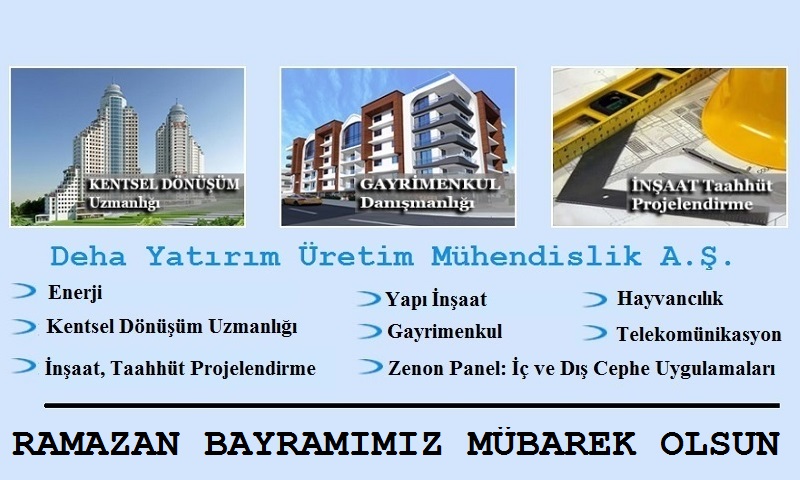 KENTSEL DÖNÜŞÜM Uzmanlığı

GAYRİMENKUL Danışmanlığı

İNŞAAT Taahhüt Projelendirme

Deha Yatırım Üretim Mühendislik A.Ş.

Enerji

Kentsel Dönüşüm Uzmanlığı

İnşaat, Taahhüt Projelendirme

Yapı İnşaat

Gayrimenkul

Zenon Panel: İç ve Dış Cephe Uygulamaları

Hayvancılık

Telekomünikasyon

RAMAZAN BAYRAMIMIZ MÜBAREK OLSUN